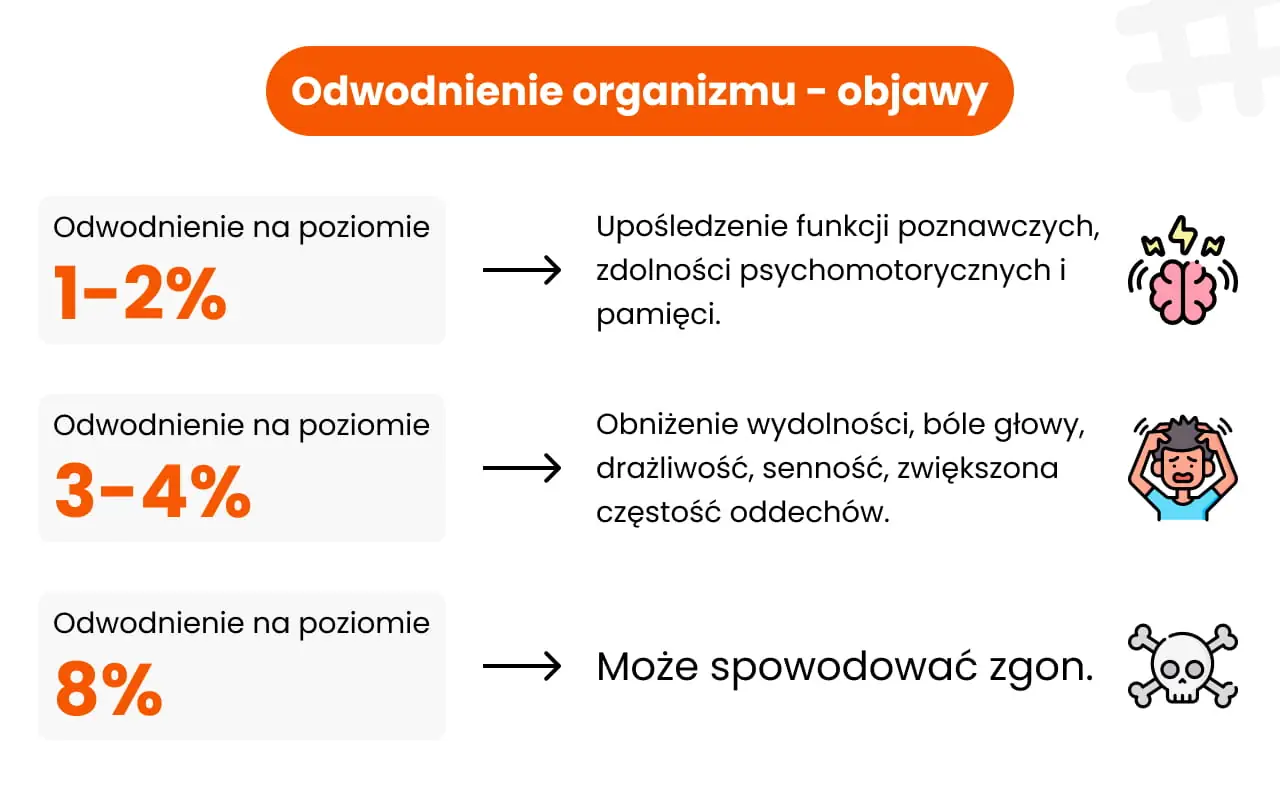 Odwodnienie organizmu - objawy

Odwodnienie na poziomie
1-2%

Upośledzenie funkcji poznawczych, zdolności psychomotorycznych i pamięci.

Odwodnienie na poziomie
3-4%

Obniżenie wydolności, bóle głowy, drażliwość, senność, zwiększona częstość oddechów.

Odwodnienie na poziomie
8%

Może spowodować zgon.